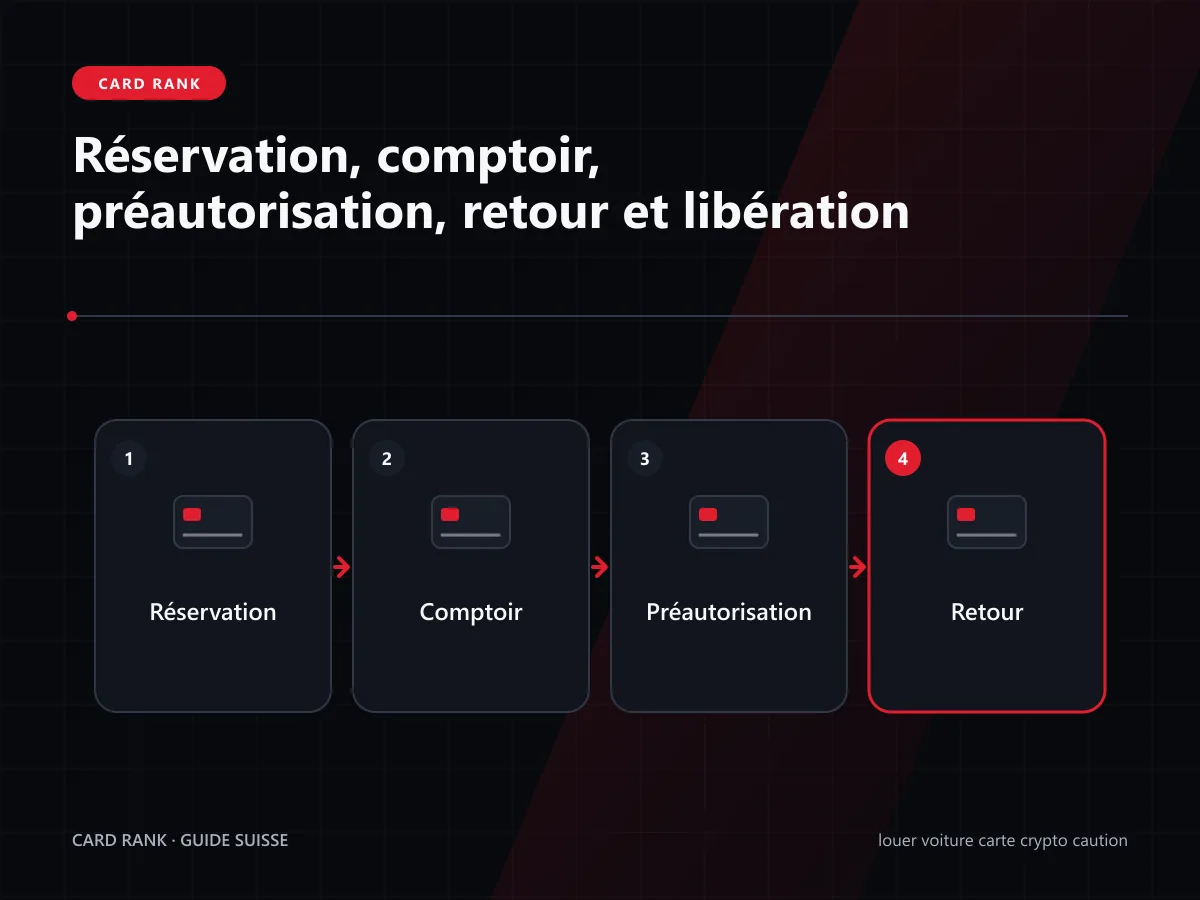 CARD RANK

Réservation, comptoir, préautorisation, retour et libération

1
Réservation

2
Comptoir

3
Préautorisation

4
Retour

CARD RANK · GUIDE SUISSE

louer voiture carte crypto caution